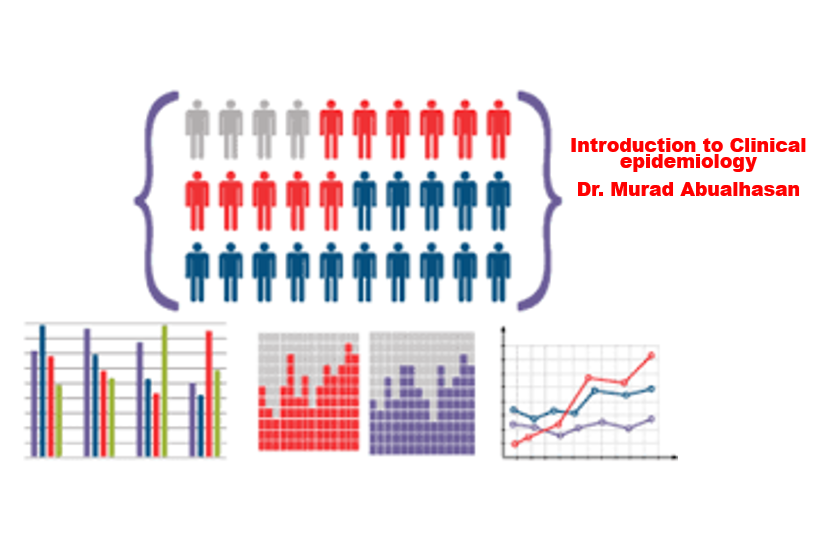 Introduction to Clinical epidemiology

Dr. Murad Abualhasan